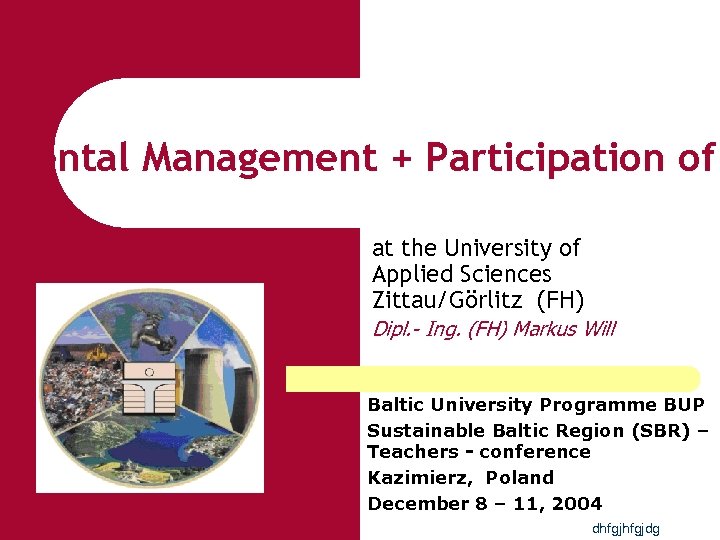 ntal Management + Participation of

at the University of Applied Sciences Zittau/Görlitz (FH)

Dipl.- Ing. (FH) Markus Will

Baltic University Programme BUP

Sustainable Baltic Region (SBR) – Teachers - conference

Kazimierz, Poland

December 8 – 11, 2004

dhfgjhfgjdg